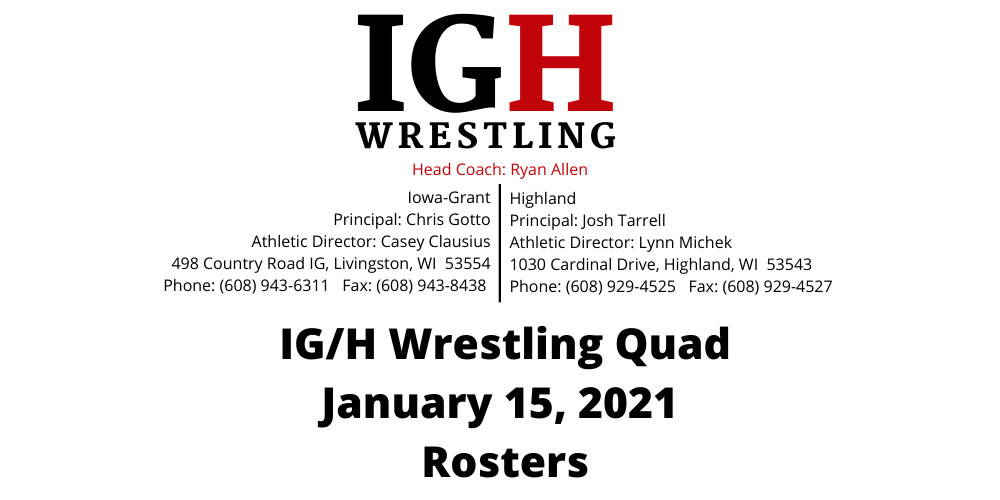 IGH
WRESTLING
Head Coach: Ryan Allen

Iowa-Grant
Principal: Chris Gotto
Athletic Director: Casey Clausius
498 Country Road IG, Livingston, WI 53554
Phone: (608) 943-6311 Fax: (608) 943-8438

Highland
Principal: Josh Tarrell
Athletic Director: Lynn Michek
1030 Cardinal Drive, Highland, WI 53543
Phone: (608) 929-4525 Fax: (608) 929-4527

IG/H Wrestling Quad
January 15, 2021
Rosters